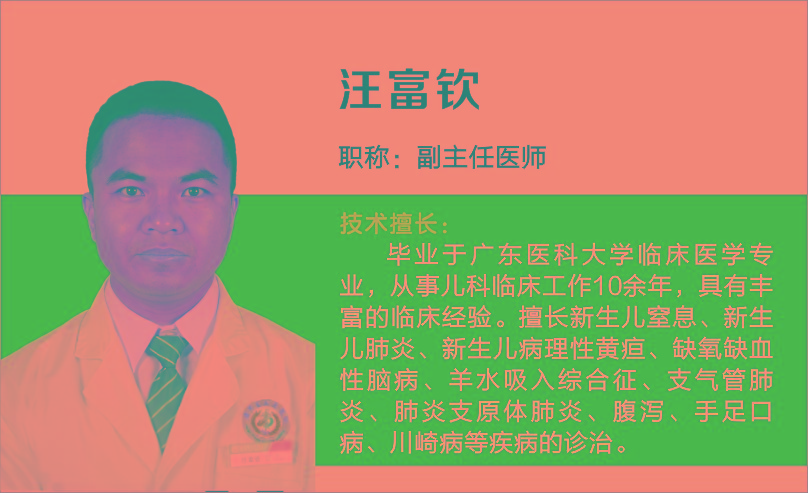 汪富钦

职称：副主任医师

技术擅长：

毕业于广东医科大学临床医学专业，从事儿科临床工作10余年，具有丰富的临床经验。擅长新生儿窒息、新生儿肺炎、新生儿病理性黄疸、缺氧缺血性脑病、羊水吸入综合征、支气管肺炎、肺炎支原体肺炎、腹泻、手足口病、川崎病等疾病的诊治。